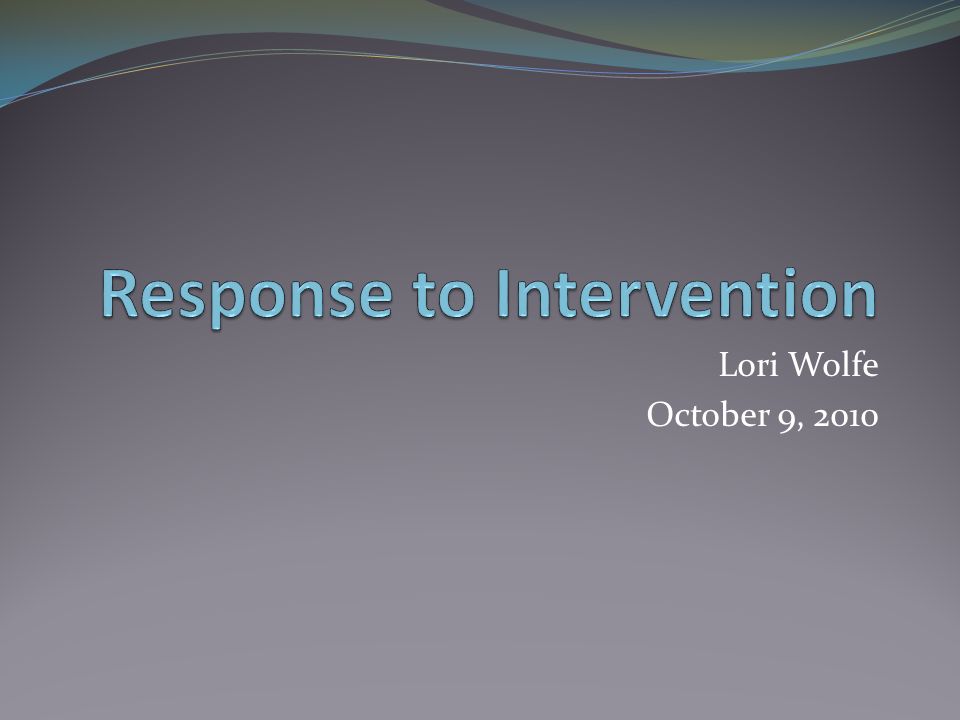 Response to Intervention

Lori Wolfe
October 9, 2010